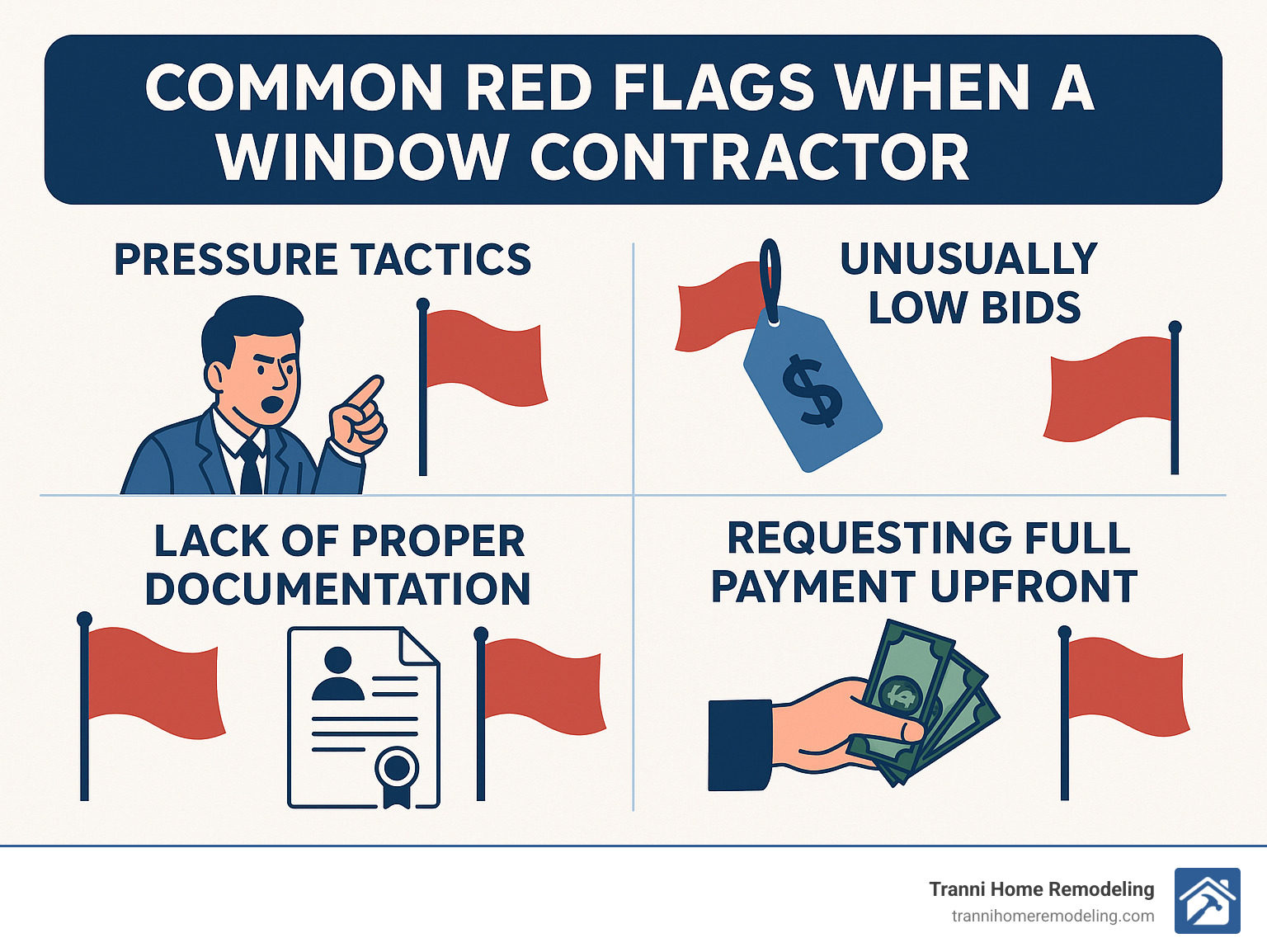 COMMON RED FLAGS WHEN A WINDOW CONTRACTOR

PRESSURE TACTICS

UNUSUALLY LOW BIDS

$

LACK OF PROPER DOCUMENTATION

REQUESTING FULL PAYMENT UPFRONT

Tranni Home Remodeling
trannihomeremodeling.com